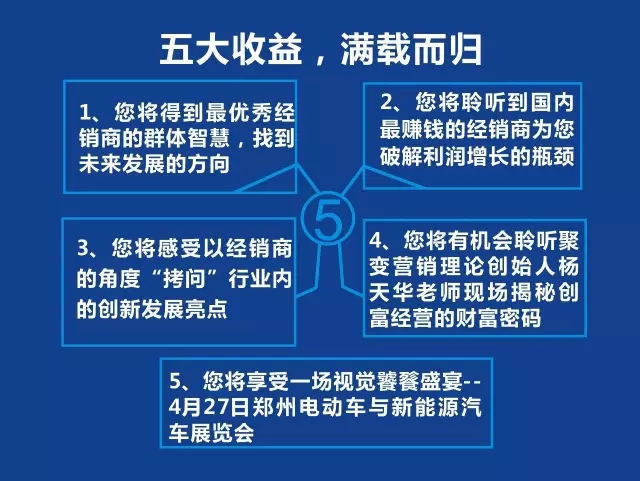 五大收益，满载而归

1、您将得到最优秀经销商的群体智慧，找到未来发展的方向

2、您将聆听到国内最赚钱的经销商为您破解利润增长的瓶颈

5

3、您将感受以经销商的角度“拷问”行业内的创新发展亮点

4、您将有机会聆听聚变营销理论创始人杨天华老师现场揭秘创富经营的财富密码

5、您将享受一场视觉饕餮盛宴--4月27日郑州电动车与新能源汽车展览会